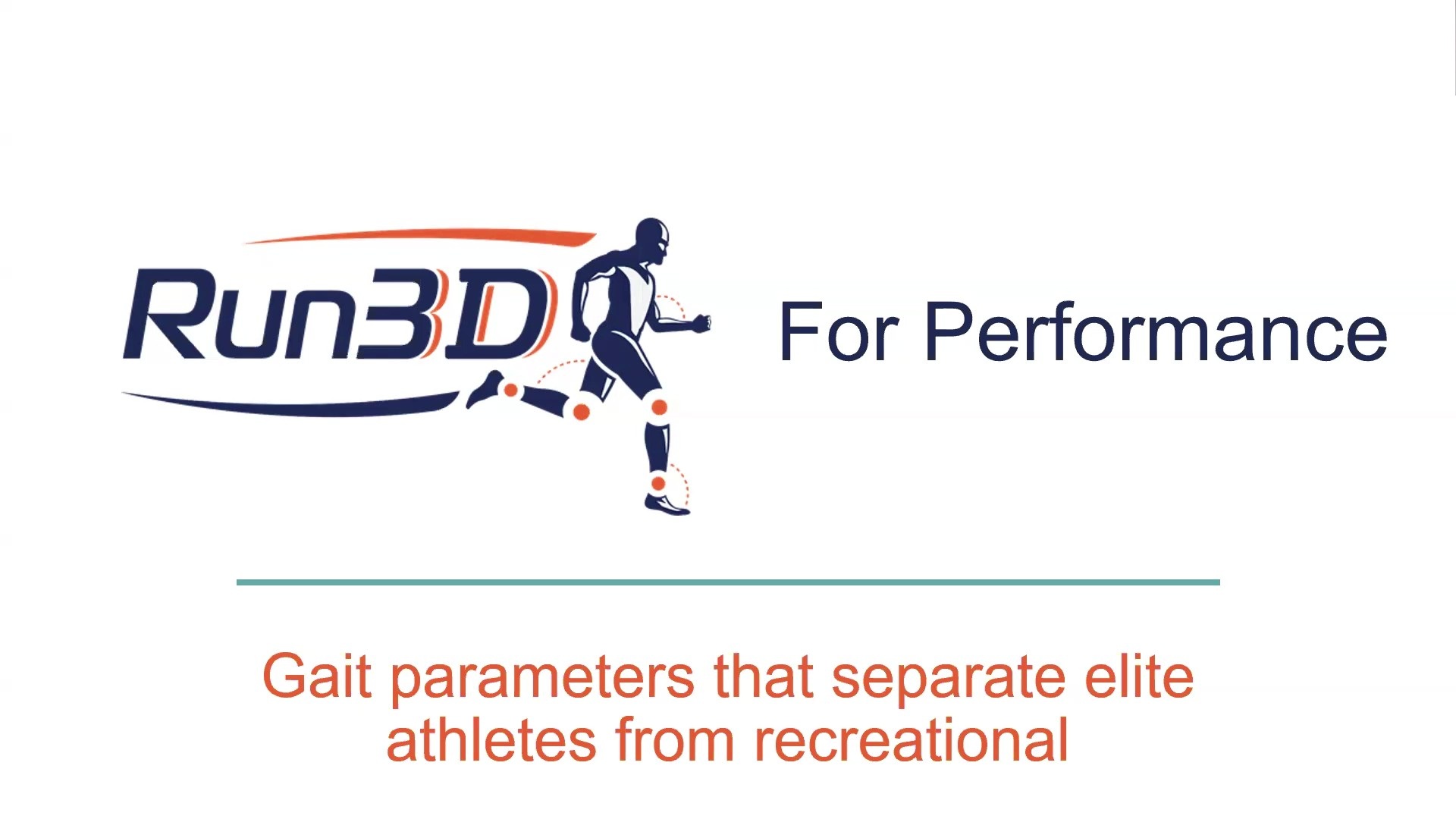 Run3D

For Performance

Gait parameters that separate elite athletes from recreational